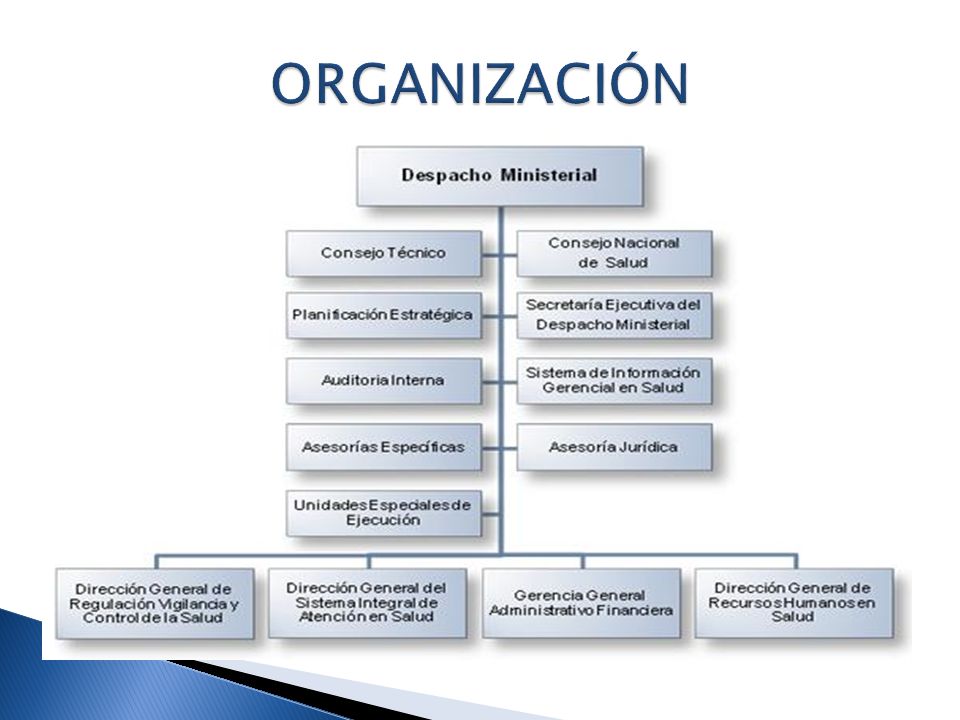 ORGANIZACIÓN

Despacho Ministerial

Consejo Técnico

Consejo Nacional de Salud

Planificación Estratégica

Secretaría Ejecutiva del Despacho Ministerial

Auditoria Interna

Sistema de Información Gerencial en Salud

Asesorías Específicas

Asesoría Jurídica

Unidades Especiales de Ejecución

Dirección General de Regulación Vigilancia y Control de la Salud

Dirección General del Sistema Integral de Atención en Salud

Gerencia General Administrativo Financiera

Dirección General de Recursos Humanos en Salud